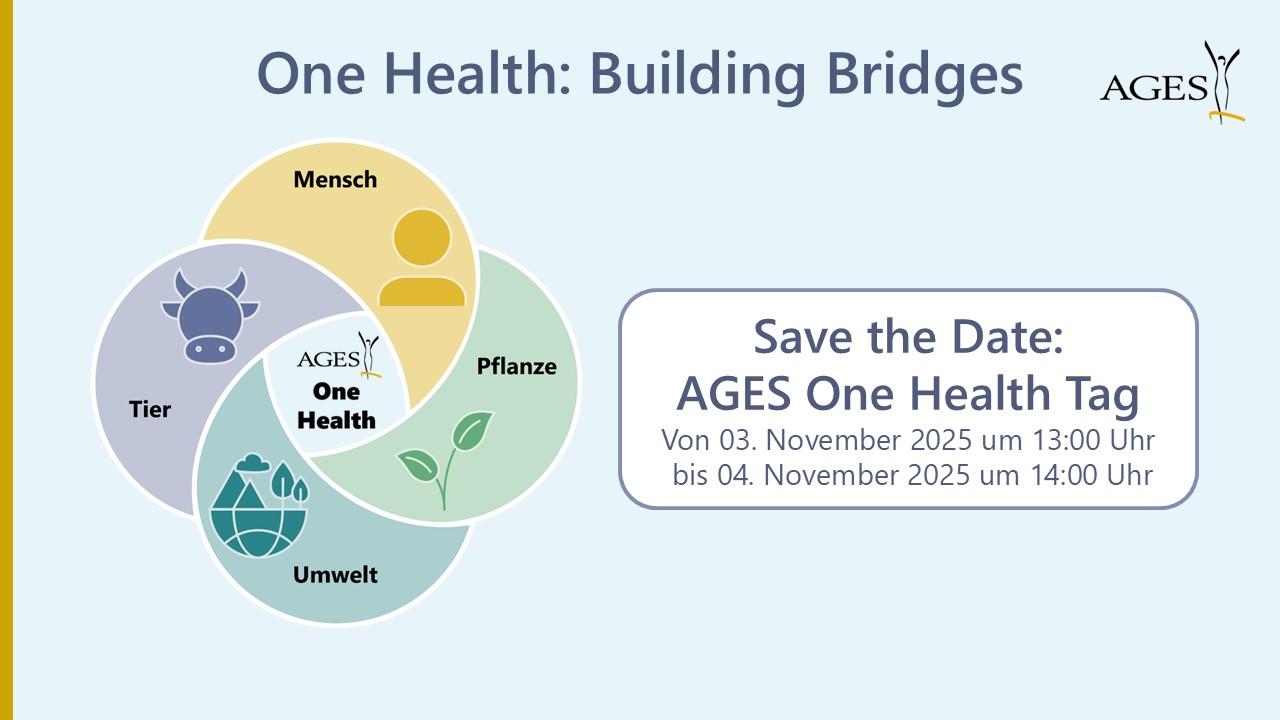 One Health: Building Bridges

AGES

Mensch

Tier

AGES
One Health

Pflanze

Umwelt

Save the Date:
AGES One Health Tag
Von 03. November 2025 um 13:00 Uhr
bis 04. November 2025 um 14:00 Uhr